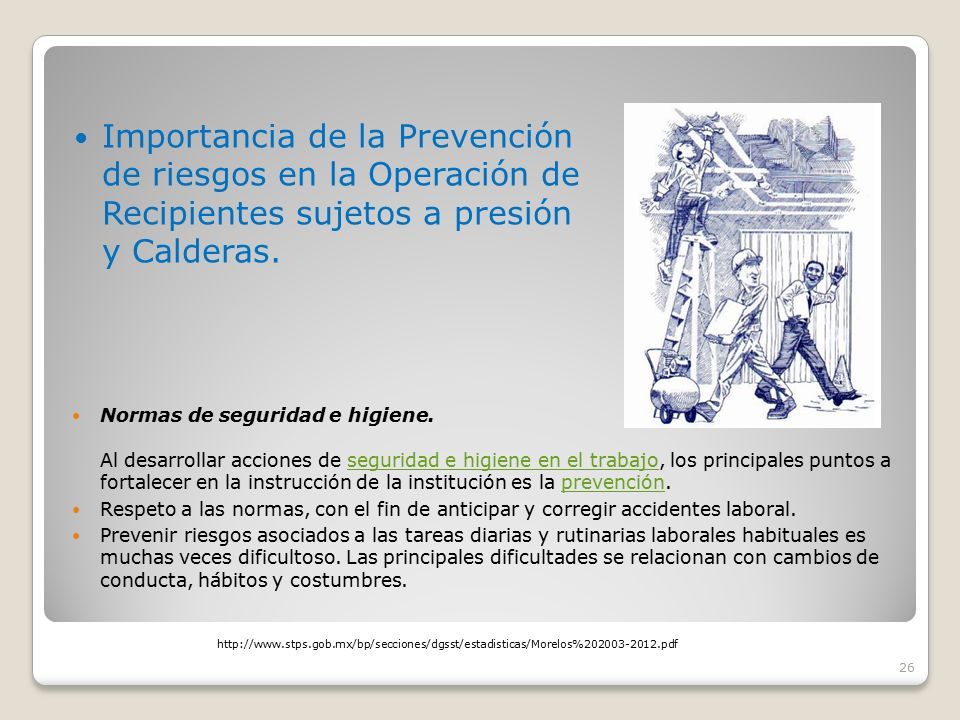 • Importancia de la Prevención de riesgos en la Operación de Recipientes sujetos a presión y Calderas.

• Normas de seguridad e higiene.

Al desarrollar acciones de seguridad e higiene en el trabajo, los principales puntos a fortalecer en la instrucción de la institución es la prevención.

• Respeto a las normas, con el fin de anticipar y corregir accidentes laboral.

• Prevenir riesgos asociados a las tareas diarias y rutinarias laborales habituales es muchas veces dificultoso. Las principales dificultades se relacionan con cambios de conducta, hábitos y costumbres.

http://www.stps.gob.mx/bp/secciones/dgsst/estadisticas/Morelos%202003-2012.pdf

26